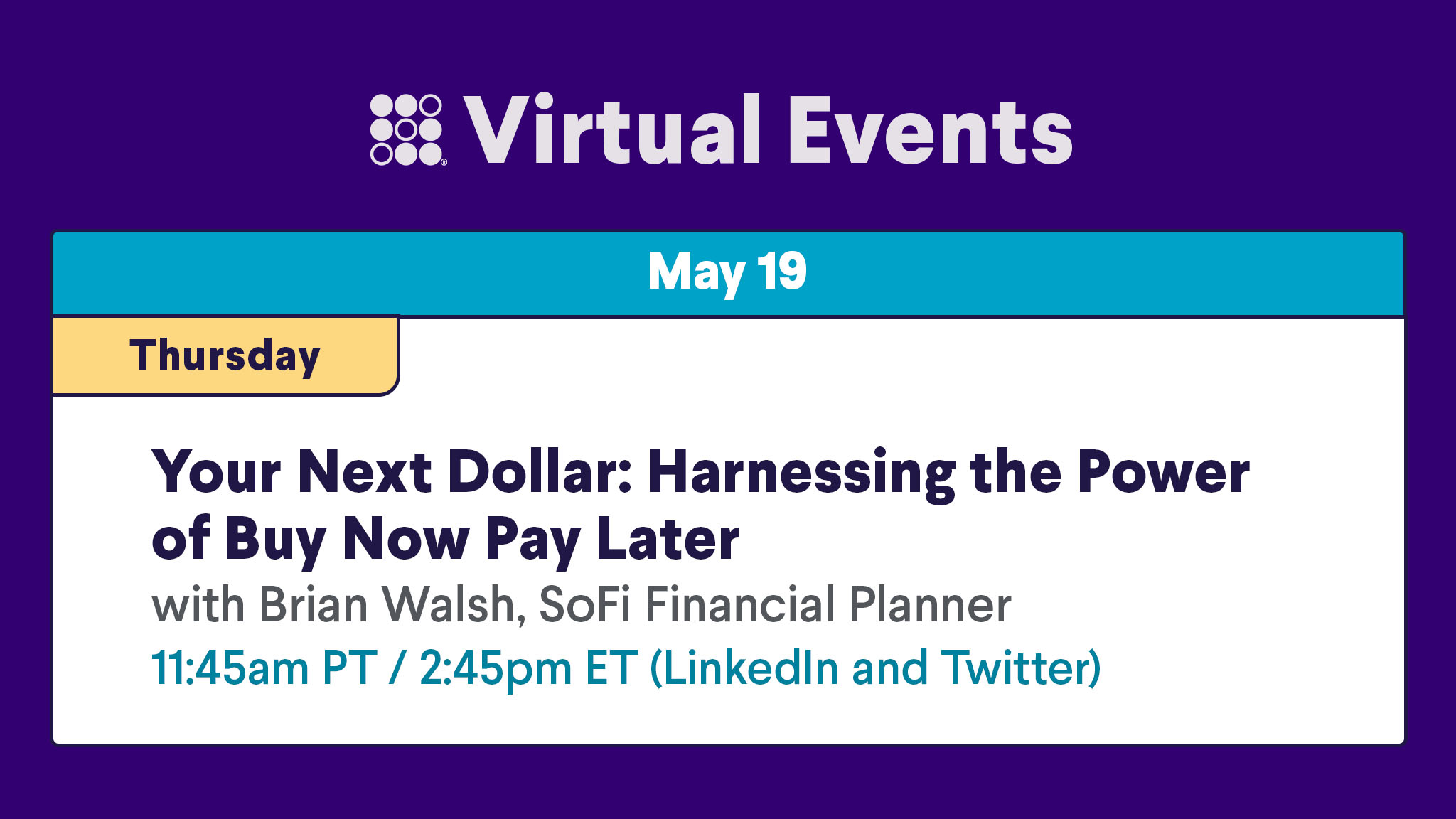 Virtual Events

May 19

Thursday

Your Next Dollar: Harnessing the Power of Buy Now Pay Later

with Brian Walsh, SoFi Financial Planner

11:45am PT / 2:45pm ET (LinkedIn and Twitter)